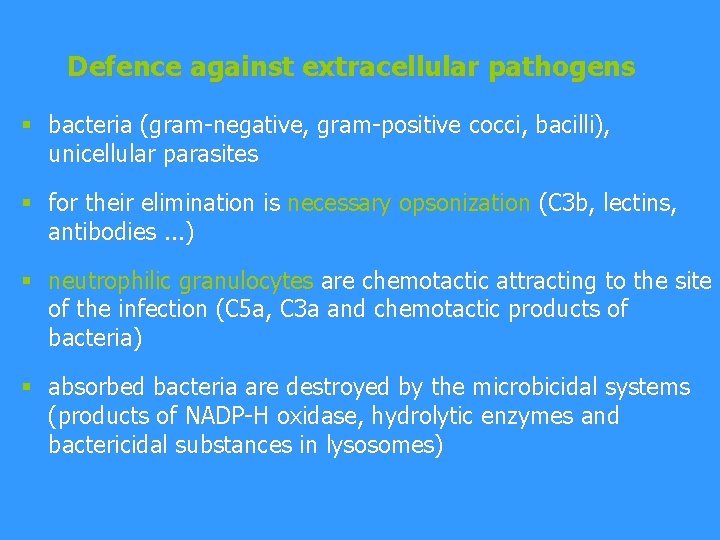 Defence against extracellular pathogens

▪ bacteria (gram-negative, gram-positive cocci, bacilli), unicellular parasites

▪ for their elimination is necessary opsonization (C3b, lectins, antibodies ...)

▪ neutrophilic granulocytes are chemotactic attracting to the site of the infection (C5a, C3a and chemotactic products of bacteria)

▪ absorbed bacteria are destroyed by the microbicidal systems (products of NADP-H oxidase, hydrolytic enzymes and bactericidal substances in lysosomes)